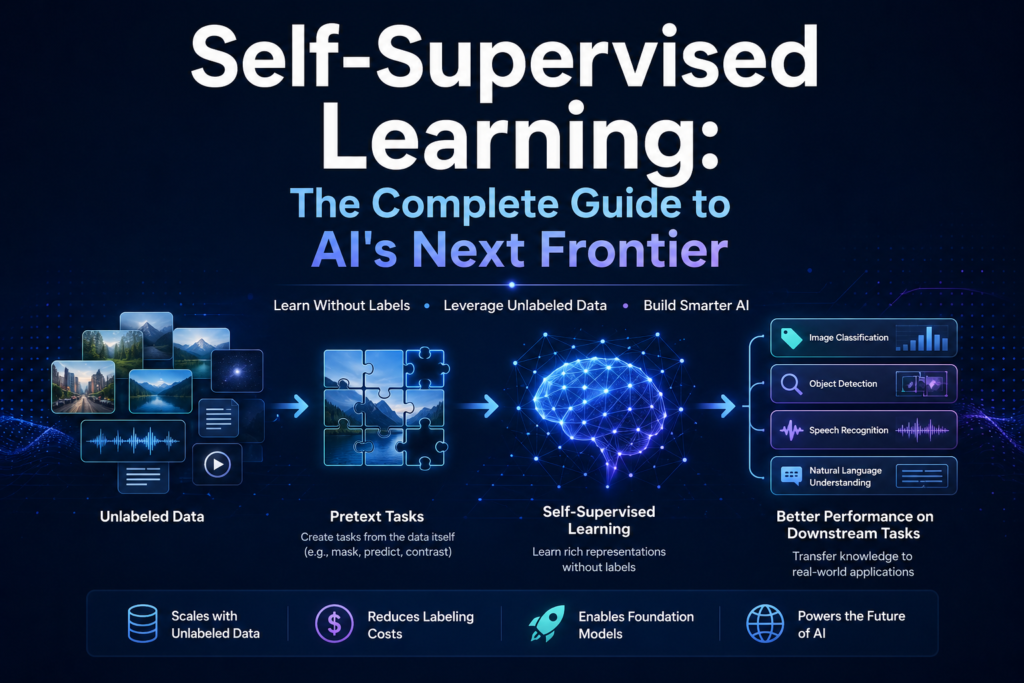 Self-Supervised Learning:
The Complete Guide to AI's Next Frontier

Learn Without Labels • Leverage Unlabeled Data • Build Smarter AI

Image Classification
Object Detection
Speech Recognition
Natural Language Understanding

Unlabeled Data

Pretext Tasks
Create tasks from the data itself (e.g., mask, predict, contrast)

Self-Supervised Learning
Learn rich representations without labels

Better Performance on Downstream Tasks
Transfer knowledge to real-world applications

Scales with Unlabeled Data
Reduces Labeling Costs
Enables Foundation Models
Powers the Future of AI